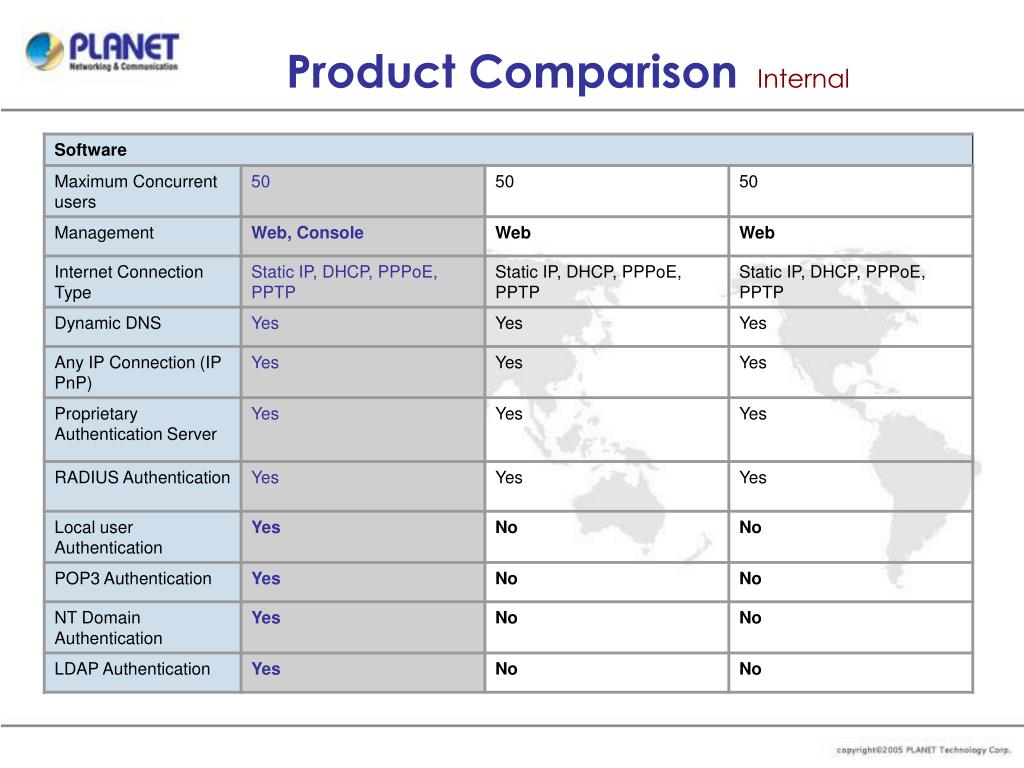 PLANET
Networking & Communication

Product Comparison Internal

| Software | | | |
|---|---|---|---|
| Maximum Concurrent users | 50 | 50 | 50 |
| Management | Web, Console | Web | Web |
| Internet Connection Type | Static IP, DHCP, PPPoE, PPTP | Static IP, DHCP, PPPoE, PPTP | Static IP, DHCP, PPPoE, PPTP |
| Dynamic DNS | Yes | Yes | Yes |
| Any IP Connection (IP PnP) | Yes | Yes | Yes |
| Proprietary Authentication Server | Yes | Yes | Yes |
| RADIUS Authentication | Yes | Yes | Yes |
| Local user Authentication | Yes | No | No |
| POP3 Authentication | Yes | No | No |
| NT Domain Authentication | Yes | No | No |
| LDAP Authentication | Yes | No | No |

copyright©2005 PLANET Technology Corp.